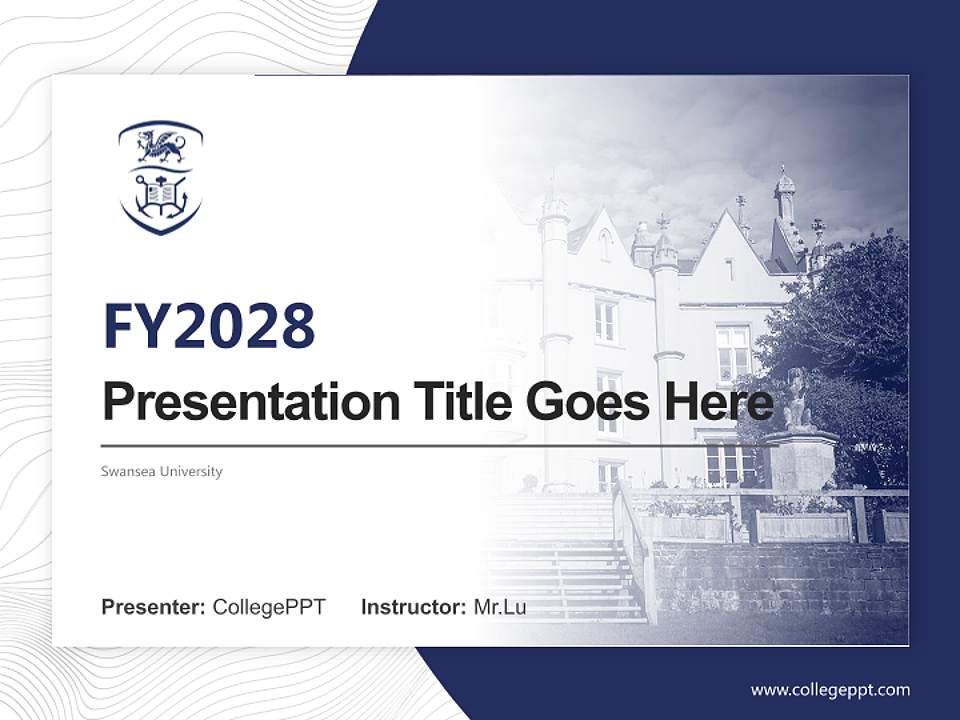 FY2028

Presentation Title Goes Here

Swansea University

Presenter: CollegePPT Instructor: Mr.Lu

www.collegeppt.com